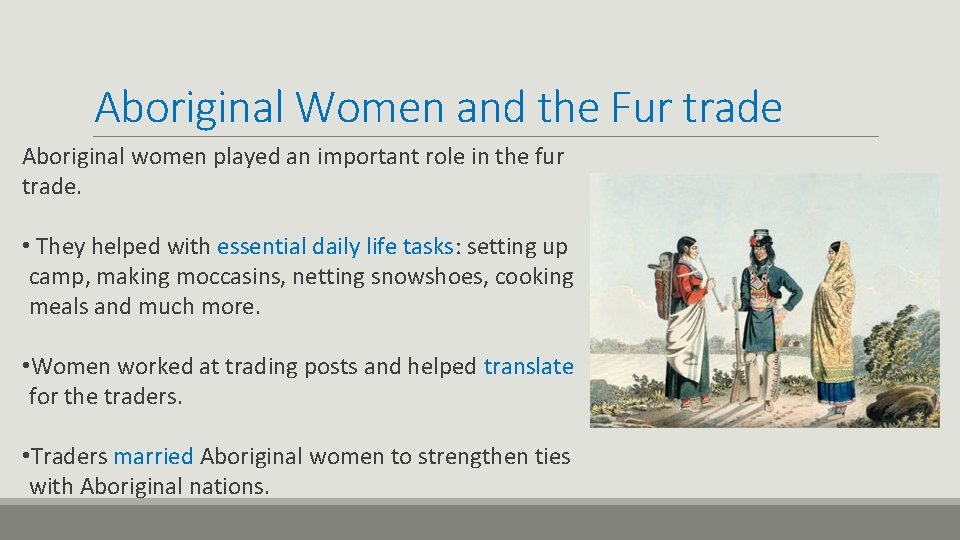 Aboriginal Women and the Fur trade

Aboriginal women played an important role in the fur trade.

• They helped with essential daily life tasks: setting up camp, making moccasins, netting snowshoes, cooking meals and much more.

•Women worked at trading posts and helped translate for the traders.

•Traders married Aboriginal women to strengthen ties with Aboriginal nations.